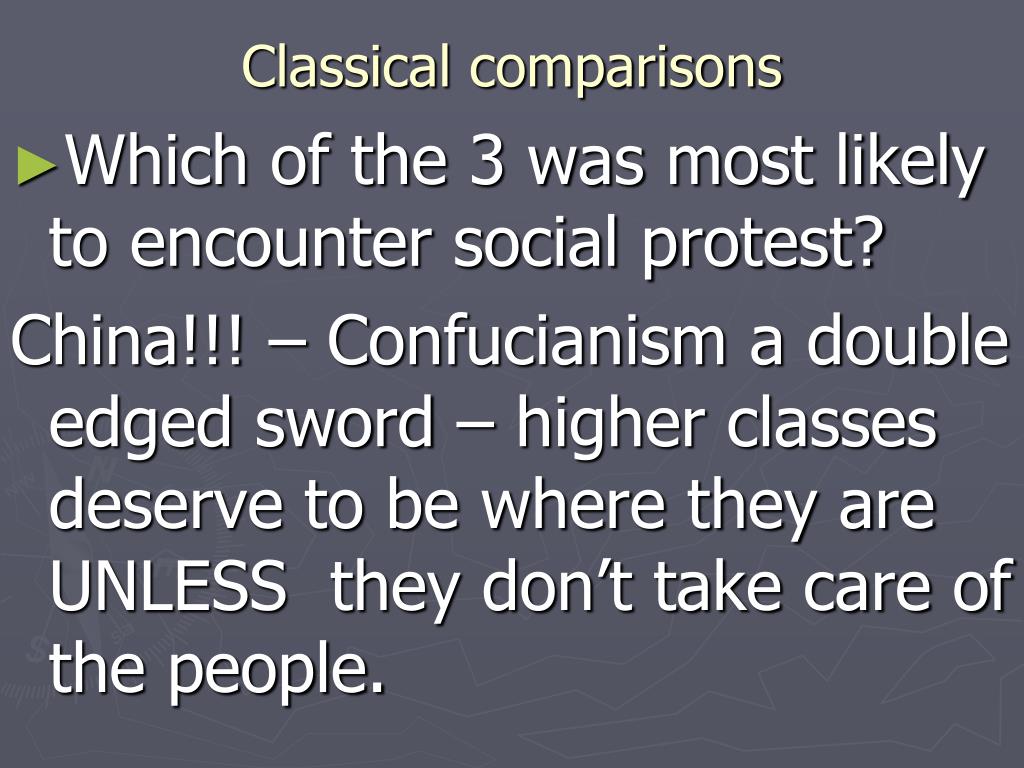 Classical comparisons

►Which of the 3 was most likely to encounter social protest?

China!!! – Confucianism a double edged sword – higher classes deserve to be where they are UNLESS they don't take care of the people.